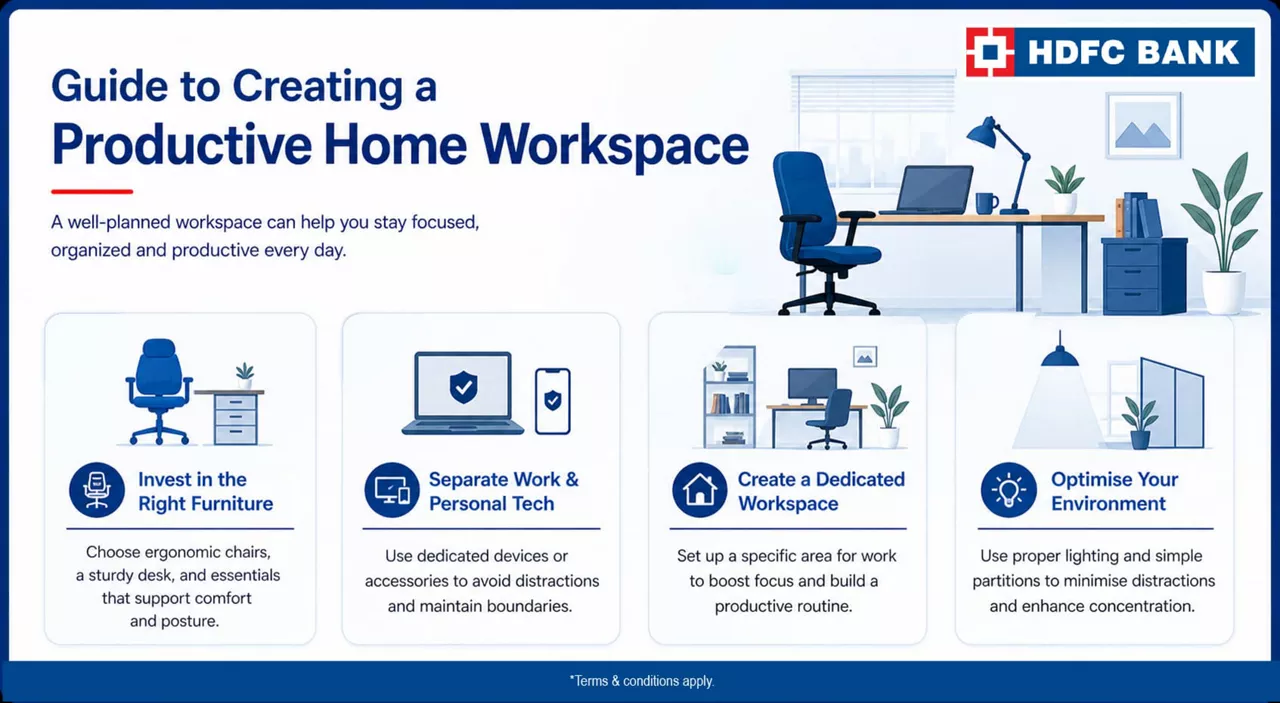 HDFC BANK

Guide to Creating a Productive Home Workspace

A well-planned workspace can help you stay focused, organized and productive every day.

Invest in the Right Furniture

Choose ergonomic chairs, a sturdy desk, and essentials that support comfort and posture.

Separate Work & Personal Tech

Use dedicated devices or accessories to avoid distractions and maintain boundaries.

Create a Dedicated Workspace

Set up a specific area for work to boost focus and build a productive routine.

Optimise Your Environment

Use proper lighting and simple partitions to minimise distractions and enhance concentration.

*Terms & conditions apply.